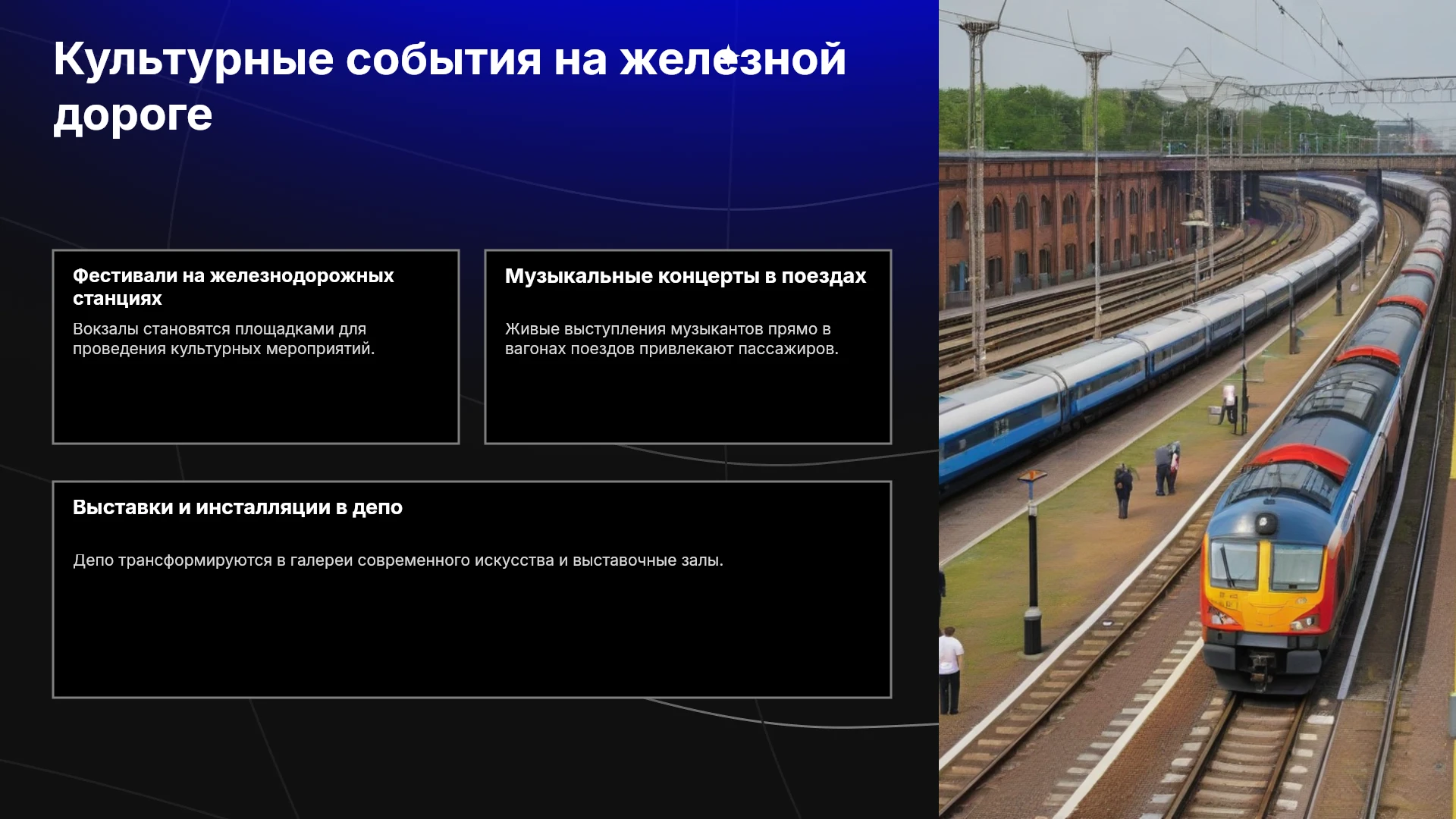 Культурные события на железной дороге

Фестивали на железнодорожных станциях

Вокзалы становятся площадками для проведения культурных мероприятий.

Музыкальные концерты в поездах

Живые выступления музыкантов прямо в вагонах поездов привлекают пассажиров.

Выставки и инсталляции в депо

Депо трансформируются в галереи современного искусства и выставочные залы.